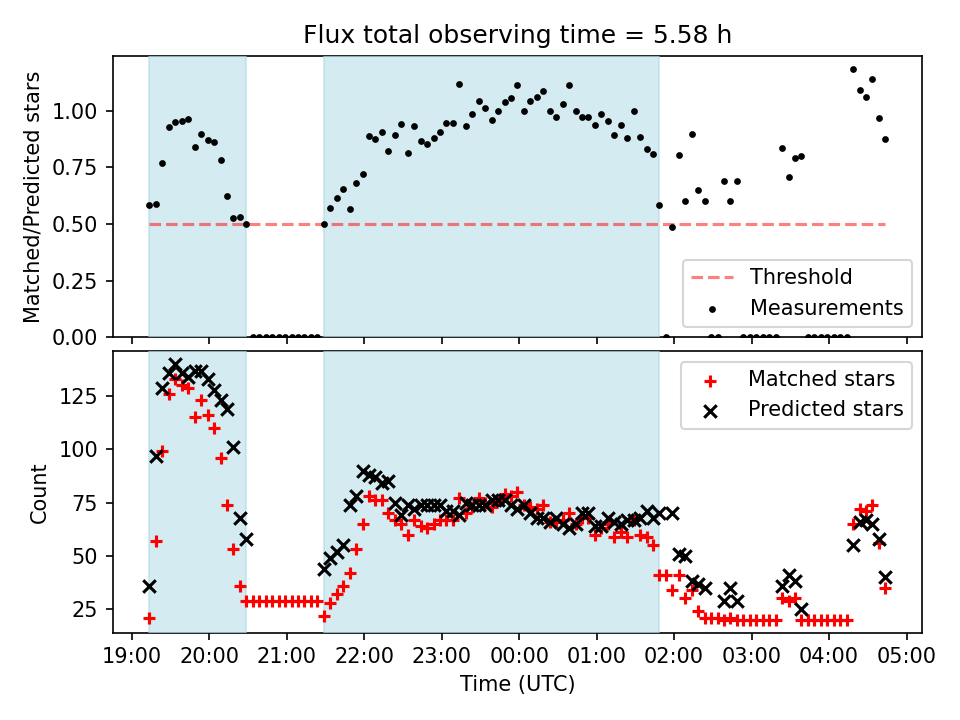 Flux total observing time = 5.58 h

Matched/Predicted stars

1.00
0.75
0.50
0.25
0.00

Threshold
Measurements

Count

125
100
75
50
25

Matched stars
Predicted stars

19:00 20:00 21:00 22:00 23:00 00:00 01:00 02:00 03:00 04:00 05:00

Time (UTC)